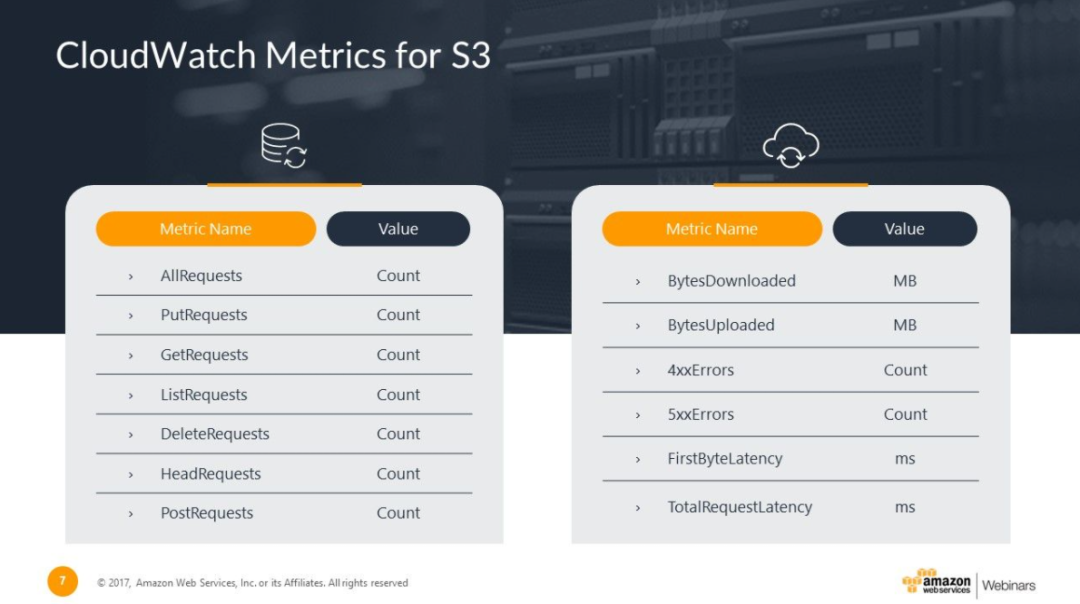 CloudWatch Metrics for S3

| Metric Name | Value |
|---|---|
| › AllRequests | Count |
| › PutRequests | Count |
| › GetRequests | Count |
| › ListRequests | Count |
| › DeleteRequests | Count |
| › HeadRequests | Count |
| › PostRequests | Count |

| Metric Name | Value |
|---|---|
| › BytesDownloaded | MB |
| › BytesUploaded | MB |
| › 4xxErrors | Count |
| › 5xxErrors | Count |
| › FirstByteLatency | ms |
| › TotalRequestLatency | ms |

7 © 2017, Amazon Web Services, Inc. or its Affiliates. All rights reserved

amazon web services | Webinars